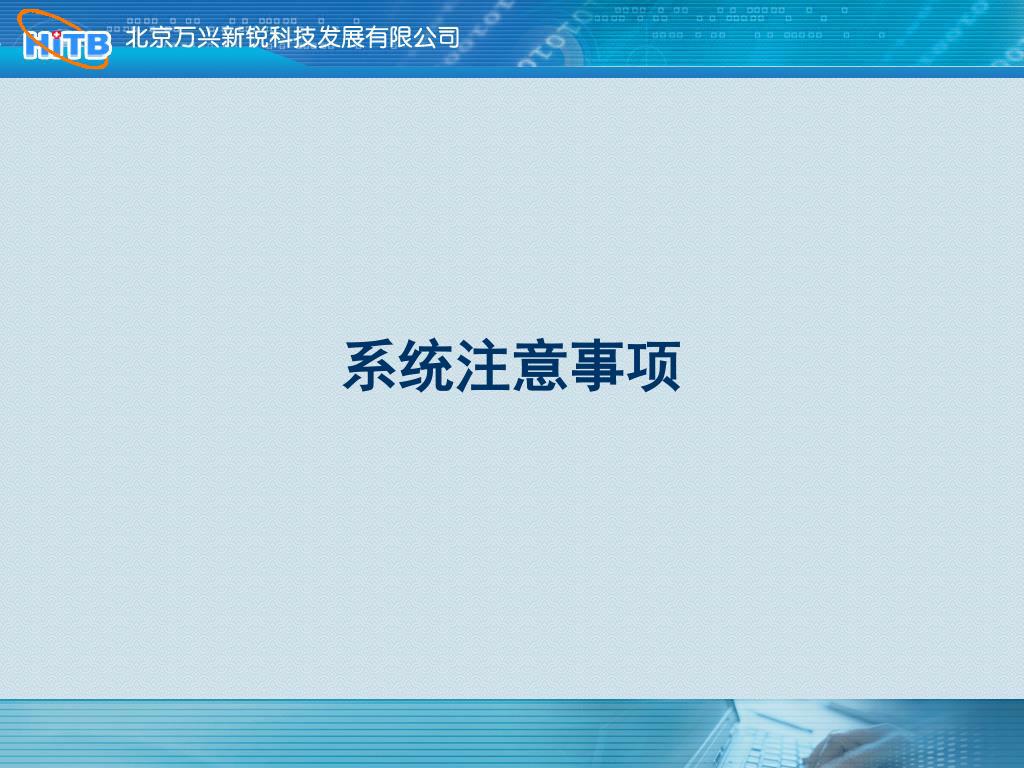 HiTB 北京万兴新锐科技发展有限公司

系统注意事项